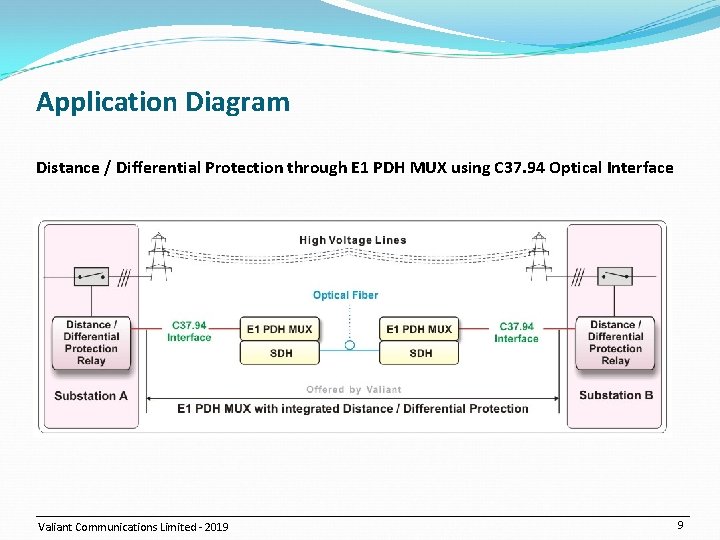 Application Diagram

Distance / Differential Protection through E1 PDH MUX using C37.94 Optical Interface

High Voltage Lines

Optical Fiber

Distance / Differential Protection Relay

C37.94 Interface

E1 PDH MUX

SDH

E1 PDH MUX

SDH

C37.94 Interface

Distance / Differential Protection Relay

Substation A

Offered by Valiant

E1 PDH MUX with integrated Distance / Differential Protection

Substation B

Valiant Communications Limited - 2019

9